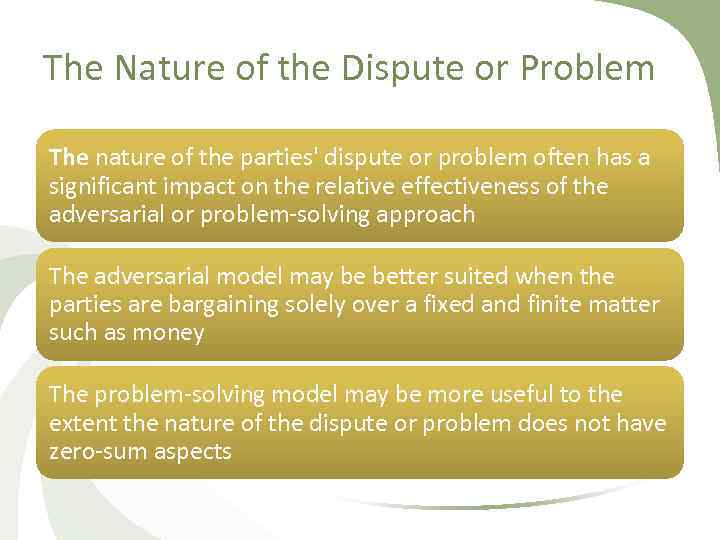 The Nature of the Dispute or Problem

The nature of the parties' dispute or problem often has a significant impact on the relative effectiveness of the adversarial or problem-solving approach

The adversarial model may be better suited when the parties are bargaining solely over a fixed and finite matter such as money

The problem-solving model may be more useful to the extent the nature of the dispute or problem does not have zero-sum aspects